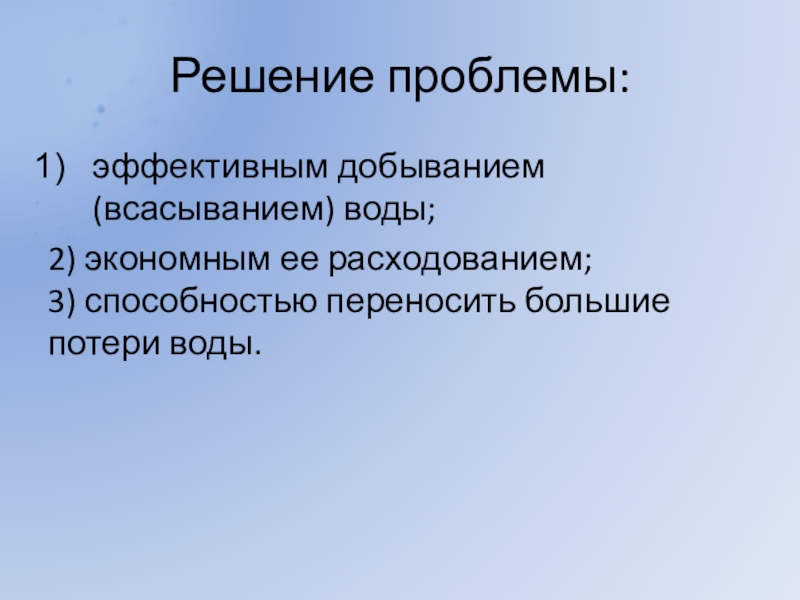 Решение проблемы:

1) эффективным добыванием (всасыванием) воды;

2) экономным ее расходованием;
3) способностью переносить большие потери воды.